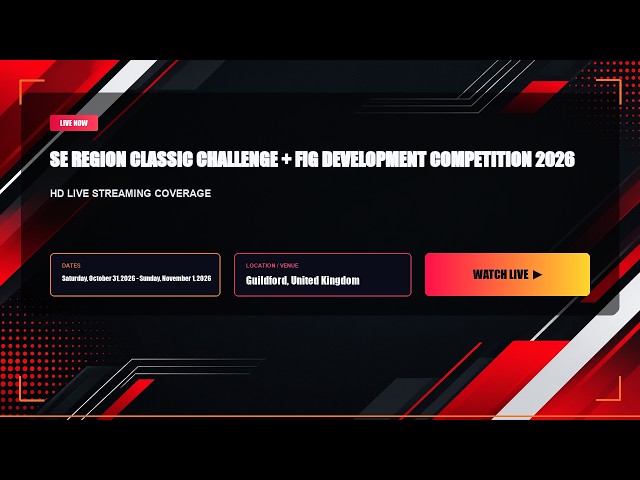 LIVE NOW

SE REGION CLASSIC CHALLENGE + FIG DEVELOPMENT COMPETITION 2026

HD LIVE STREAMING COVERAGE

DATES
Saturday, October 31, 2026 - Sunday, November 1, 2026

LOCATION / VENUE
Guildford, United Kingdom

WATCH LIVE ▶